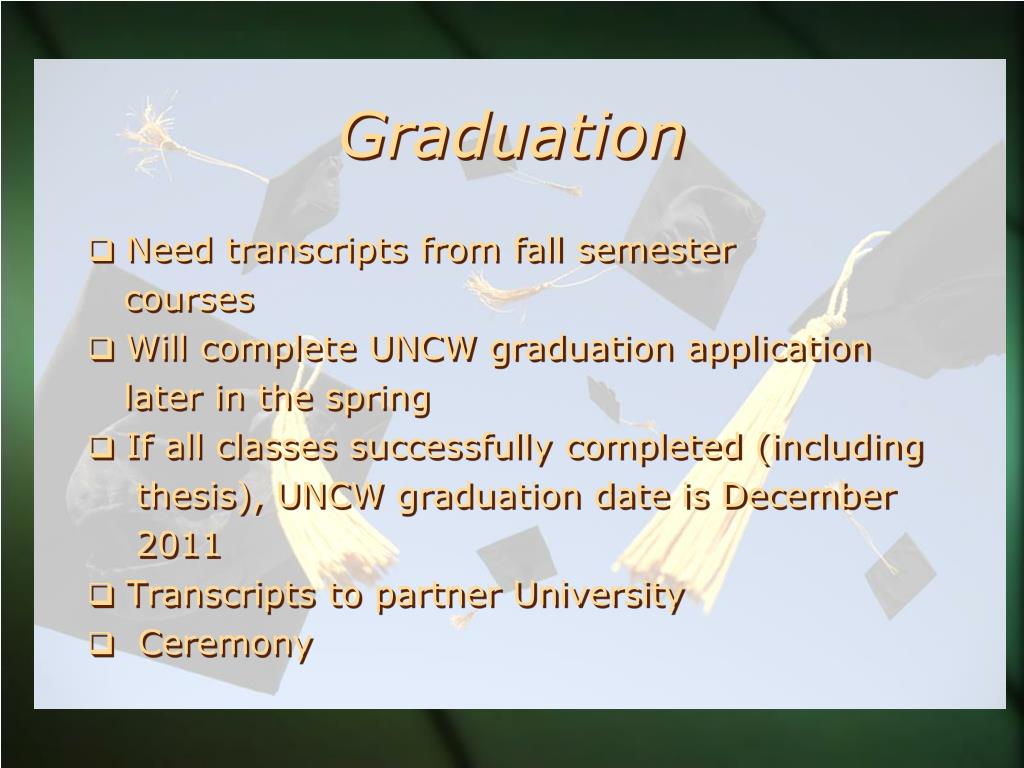 Graduation

❑ Need transcripts from fall semester courses

❑ Will complete UNCW graduation application later in the spring

❑ If all classes successfully completed (including thesis), UNCW graduation date is December 2011

❑ Transcripts to partner University

❑ Ceremony